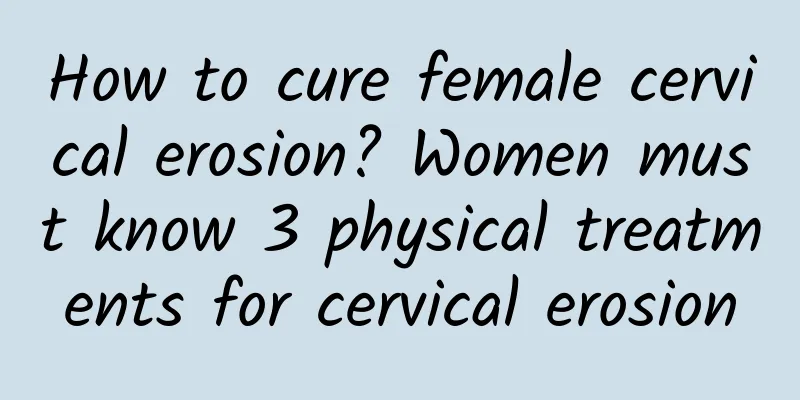 How to cure female cervical erosion? Women must know 3 physical treatments for cervical erosion